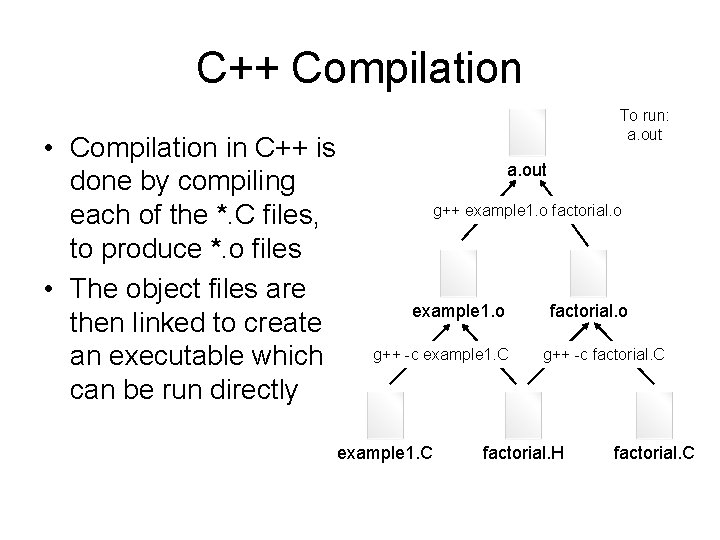 C++ Compilation

• Compilation in C++ is done by compiling each of the *.C files, to produce *.o files

• The object files are then linked to create an executable which can be run directly

To run:
a.out

a.out

g++ example1.o factorial.o

example1.o

factorial.o

g++ -c example1.C

g++ -c factorial.C

example1.C

factorial.H

factorial.C